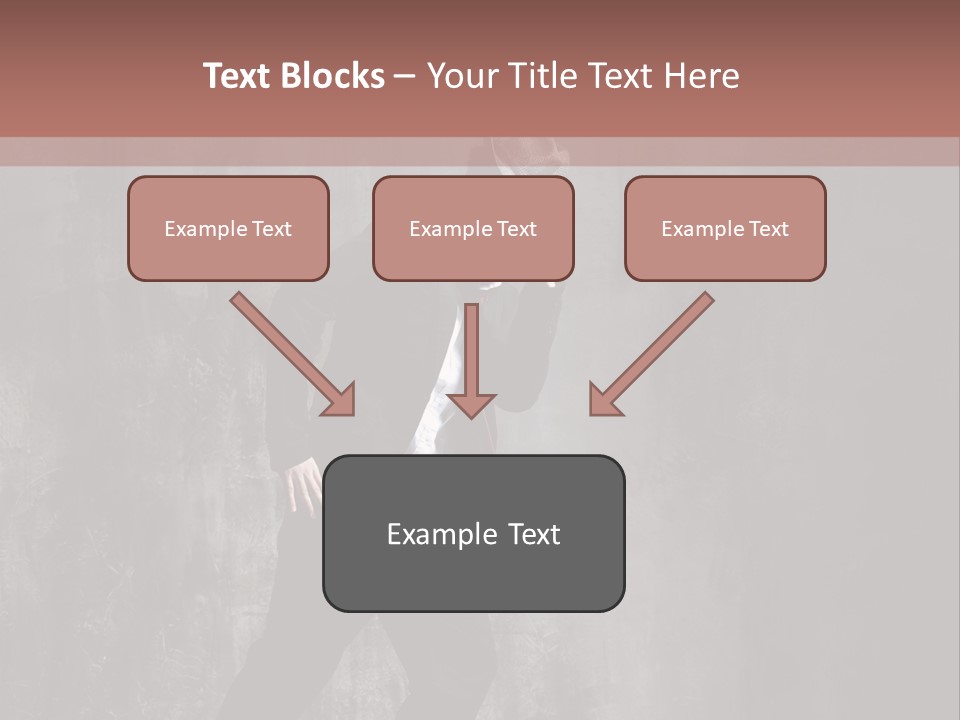 Text Blocks – Your Title Text Here

Example Text

Example Text

Example Text

Example Text